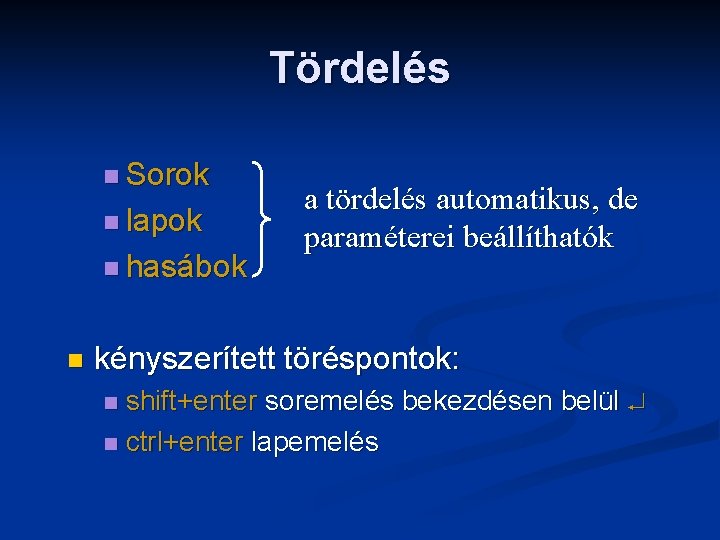 Tördelés

Sorok
lapok
hasábok

a tördelés automatikus, de paraméterei beállíthatók

kényszerített töréspontok:
shift+enter soremelés bekezdésen belül ↵
ctrl+enter lapemelés